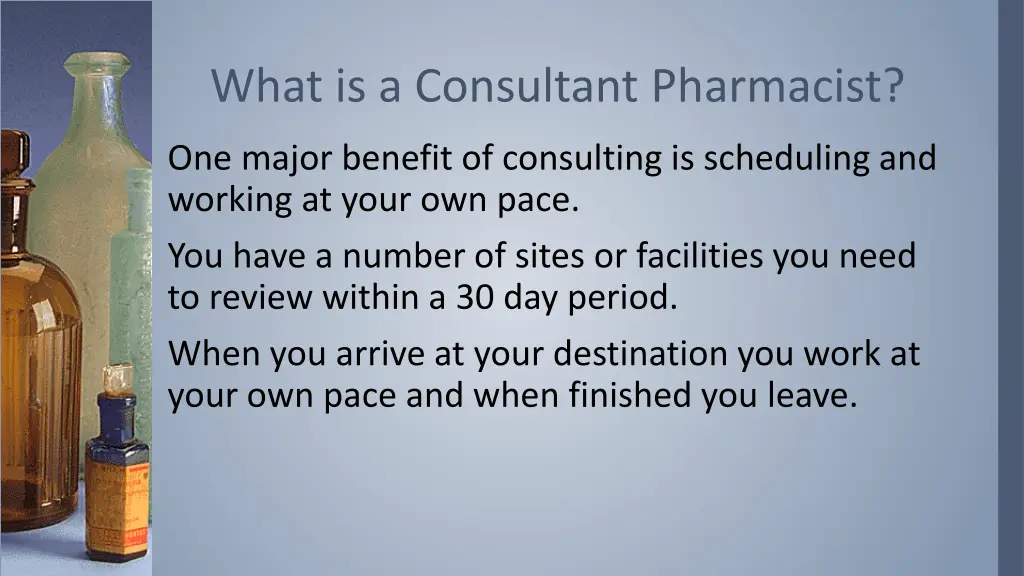 What is a Consultant Pharmacist?

One major benefit of consulting is scheduling and working at your own pace.

You have a number of sites or facilities you need to review within a 30 day period.

When you arrive at your destination you work at your own pace and when finished you leave.